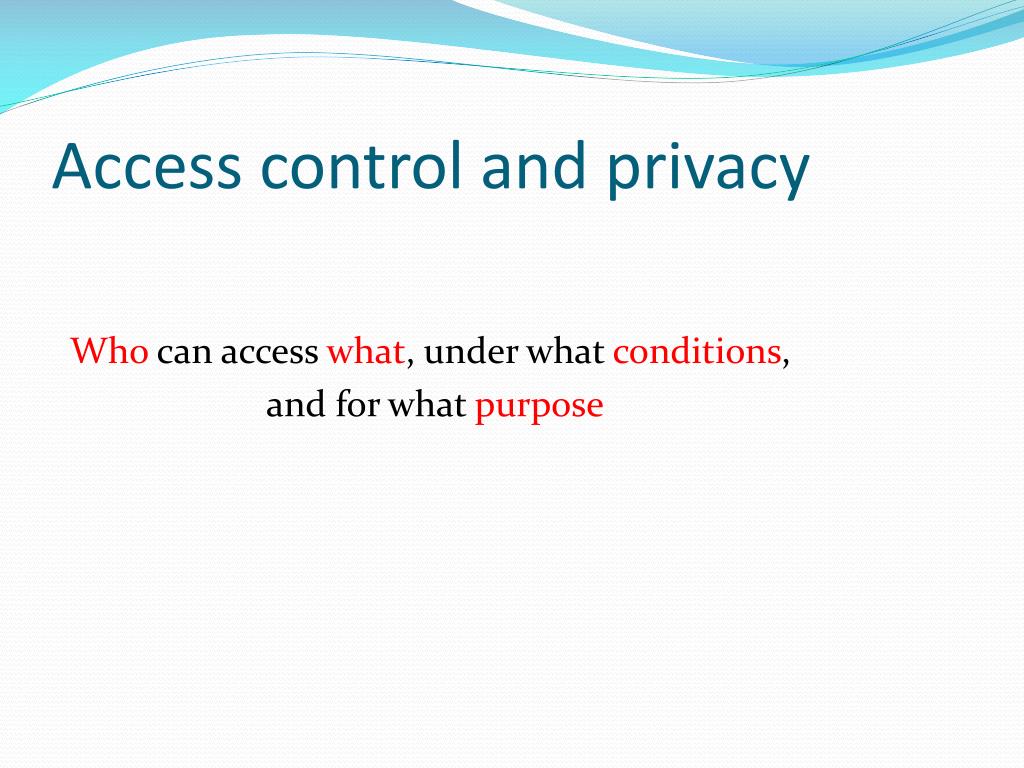 Access control and privacy

Who can access what, under what conditions, and for what purpose